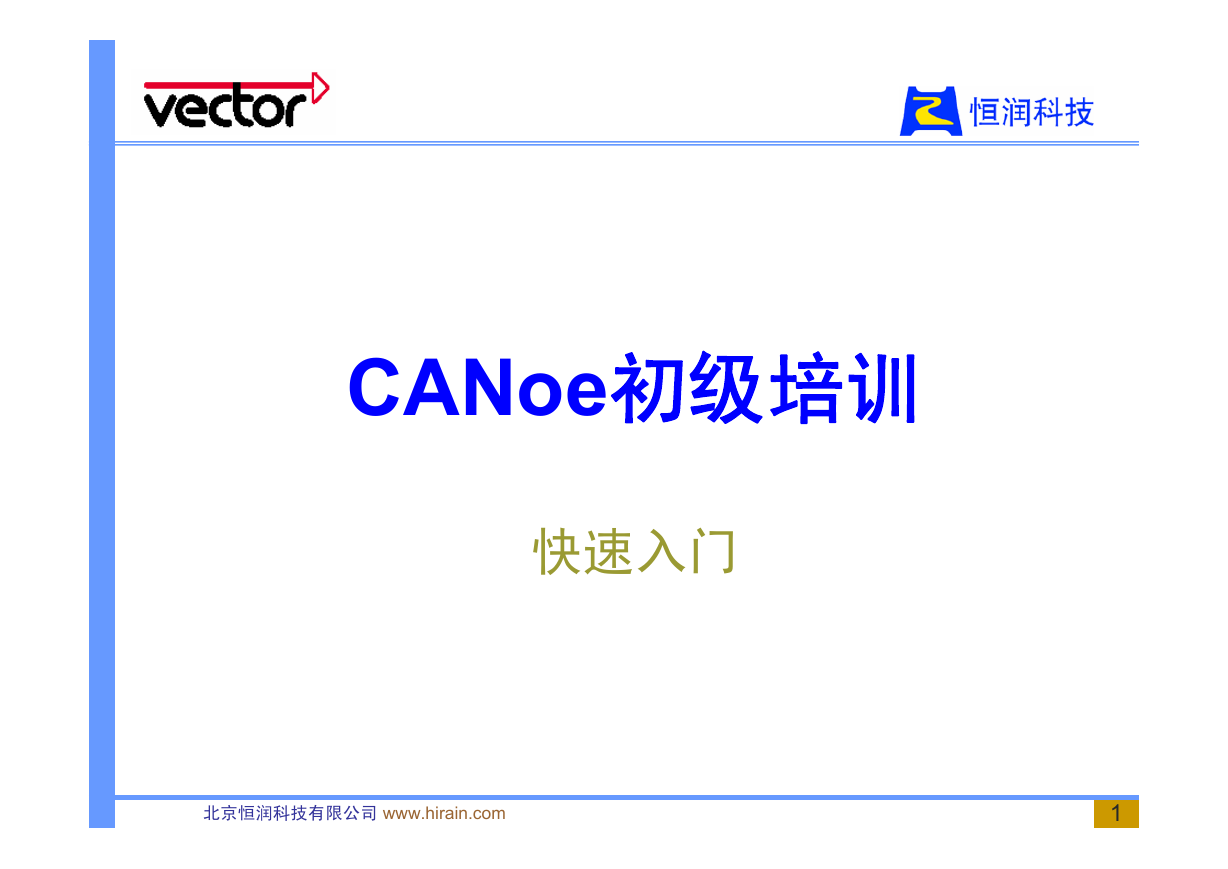 vector

恒润科技

CANoe初级培训

快速入门

北京恒润科技有限公司 www.hirain.com

1